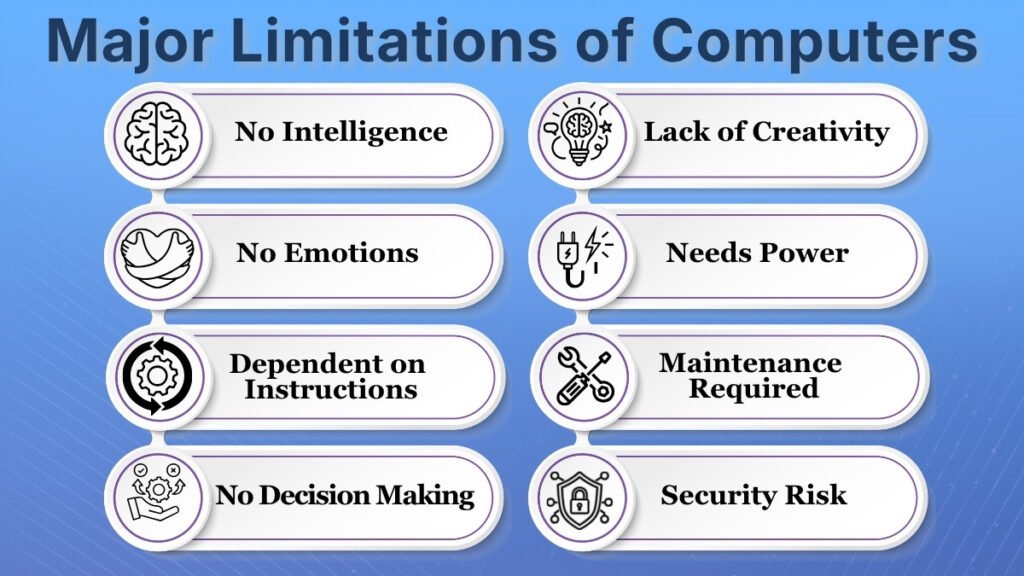 Major Limitations of Computers

No Intelligence

No Emotions

Dependent on Instructions

No Decision Making

Lack of Creativity

Needs Power

Maintenance Required

Security Risk